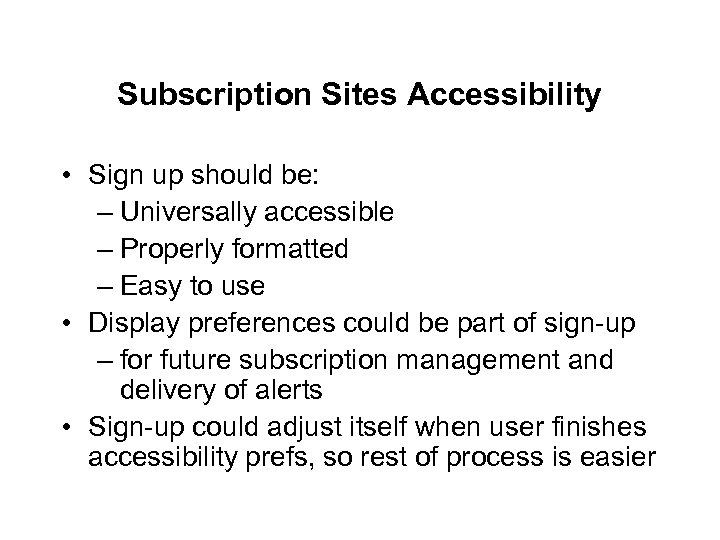 Subscription Sites Accessibility

• Sign up should be:
  – Universally accessible
  – Properly formatted
  – Easy to use
• Display preferences could be part of sign-up
  – for future subscription management and delivery of alerts
• Sign-up could adjust itself when user finishes accessibility prefs, so rest of process is easier